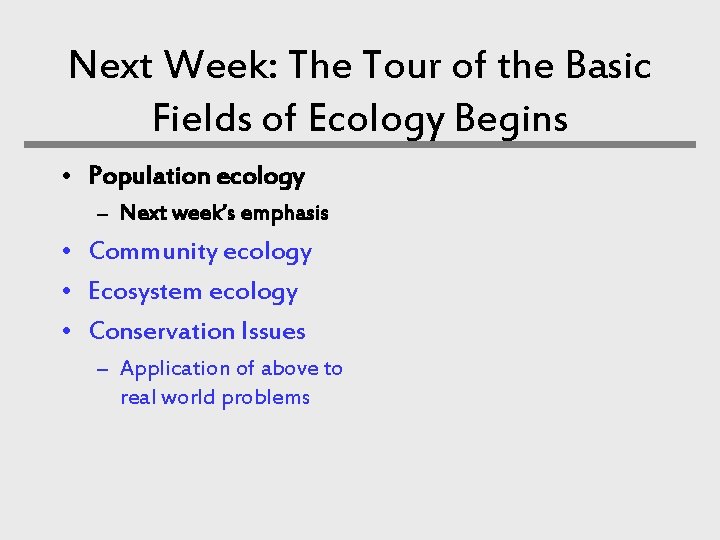 Next Week: The Tour of the Basic Fields of Ecology Begins

• Population ecology
– Next week's emphasis
• Community ecology
• Ecosystem ecology
• Conservation Issues
– Application of above to real world problems